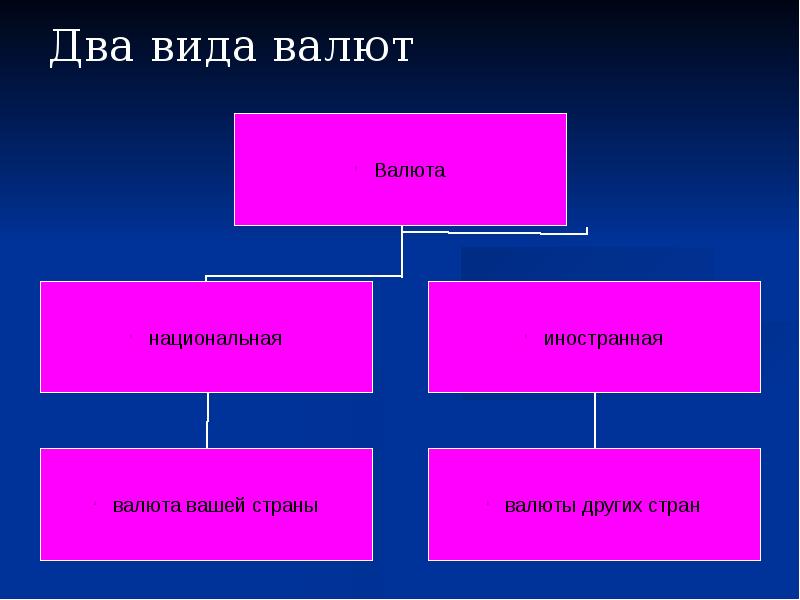 Два вида валют

Валюта

национальная

иностранная

валюта вашей страны

валюты других стран